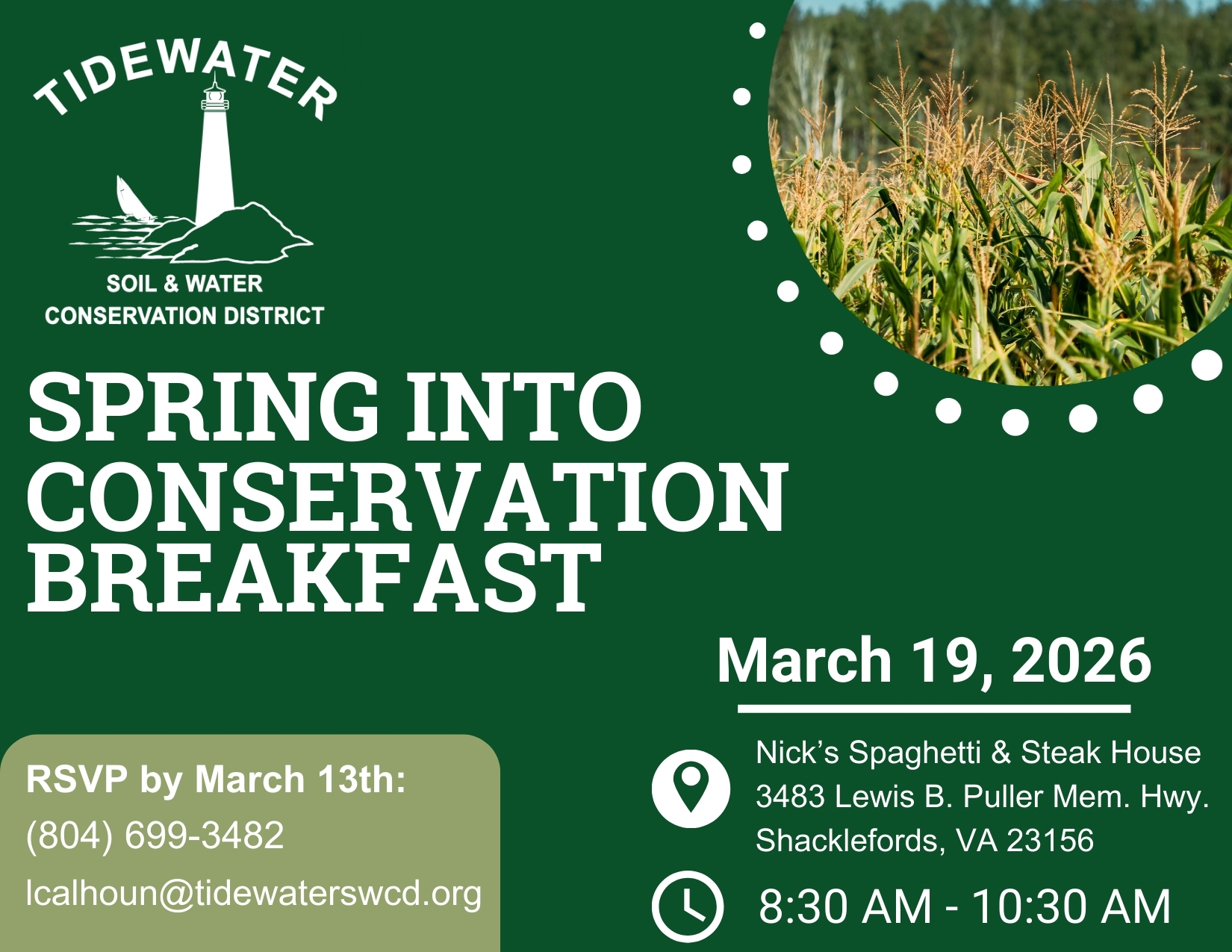 TIDEWATER
SOIL & WATER
CONSERVATION DISTRICT

SPRING INTO CONSERVATION BREAKFAST

March 19, 2026

RSVP by March 13th:
(804) 699-3482
lcalhoun@tidewaterswcd.org

Nick's Spaghetti & Steak House
3483 Lewis B. Puller Mem. Hwy.
Shacklefords, VA 23156

8:30 AM - 10:30 AM